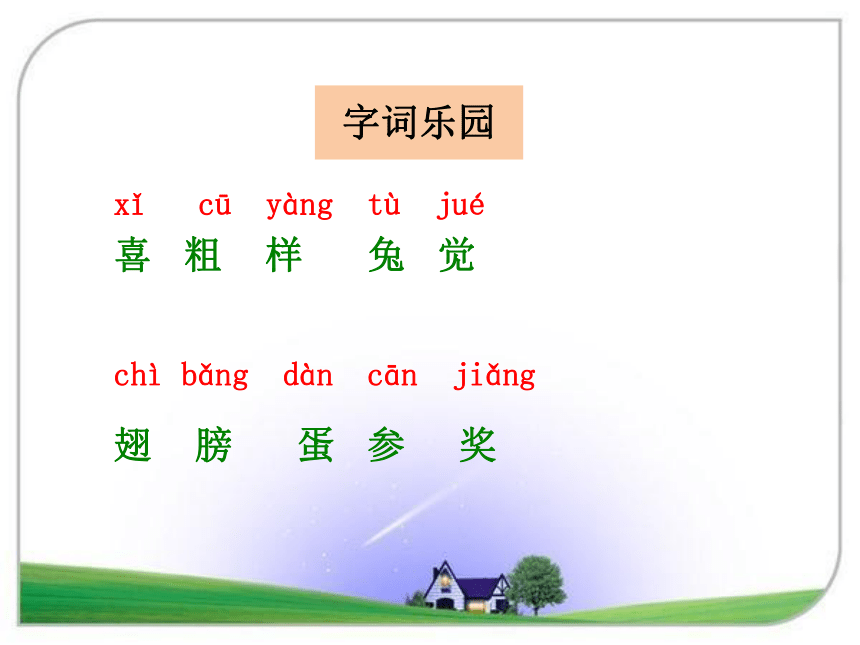 字词乐园

xǐ cū yàng tù jué
喜 粗 样 兔 觉

chì bǎng dàn cān jiǎng
翅 膀 蛋 参 奖